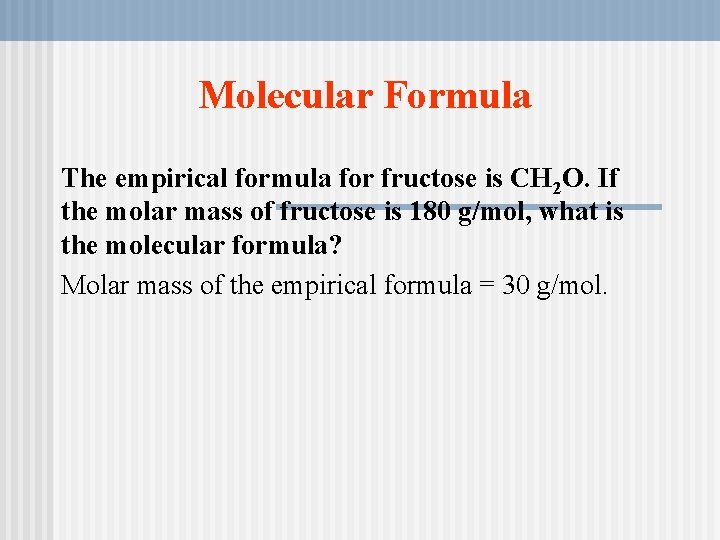 Molecular Formula

The empirical formula for fructose is $CH_2O$. If the molar mass of fructose is 180 g/mol, what is the molecular formula?

Molar mass of the empirical formula = 30 g/mol.